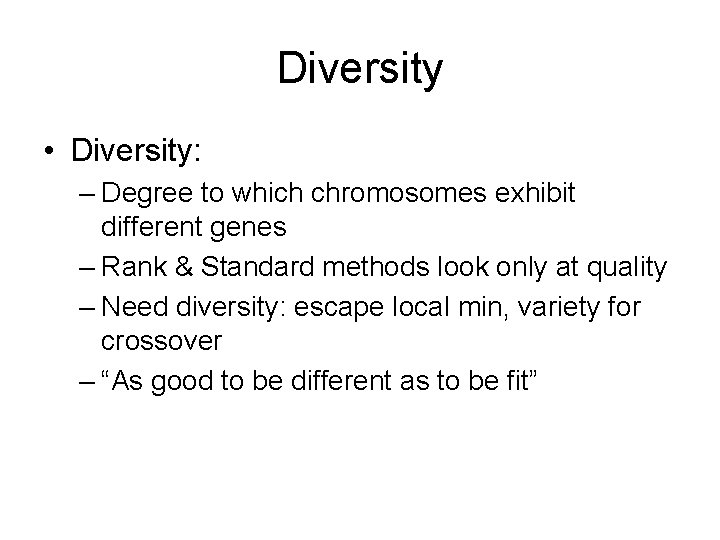 Diversity

• Diversity:
– Degree to which chromosomes exhibit different genes
– Rank & Standard methods look only at quality
– Need diversity: escape local min, variety for crossover
– “As good to be different as to be fit”